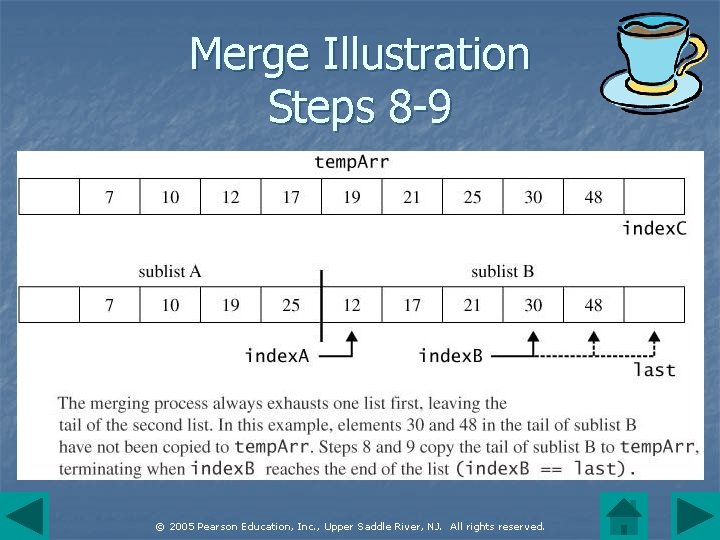 Merge Illustration
Steps 8-9

tempArr

|  | 7 | 10 | 12 | 17 | 19 | 21 | 25 | 30 | 48 |  |
|---|---|---|---|---|---|---|---|---|---|---|

indexC

sublist A

sublist B

|  | 7 | 10 | 19 | 25 | 12 | 17 | 21 | 30 | 48 |  |
|---|---|---|---|---|---|---|---|---|---|---|

indexA

indexB

last

The merging process always exhausts one list first, leaving the tail of the second list. In this example, elements 30 and 48 in the tail of sublist B have not been copied to tempArr. Steps 8 and 9 copy the tail of sublist B to tempArr, terminating when indexB reaches the end of the list (indexB == last).

© 2005 Pearson Education, Inc., Upper Saddle River, NJ. All rights reserved.